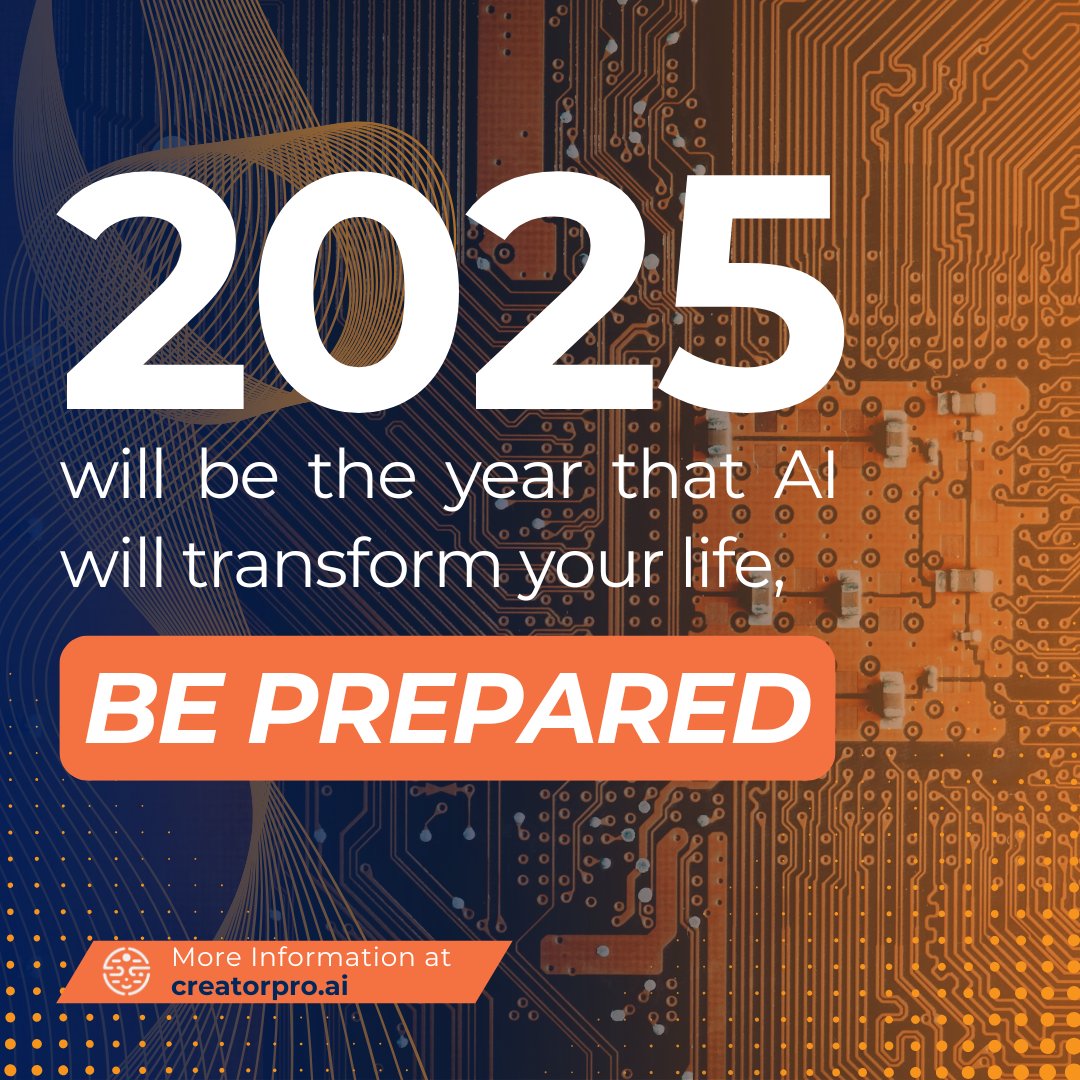 2025

will be the year that AI will transform your life,

BE PREPARED

More Information at
creatorpro.ai